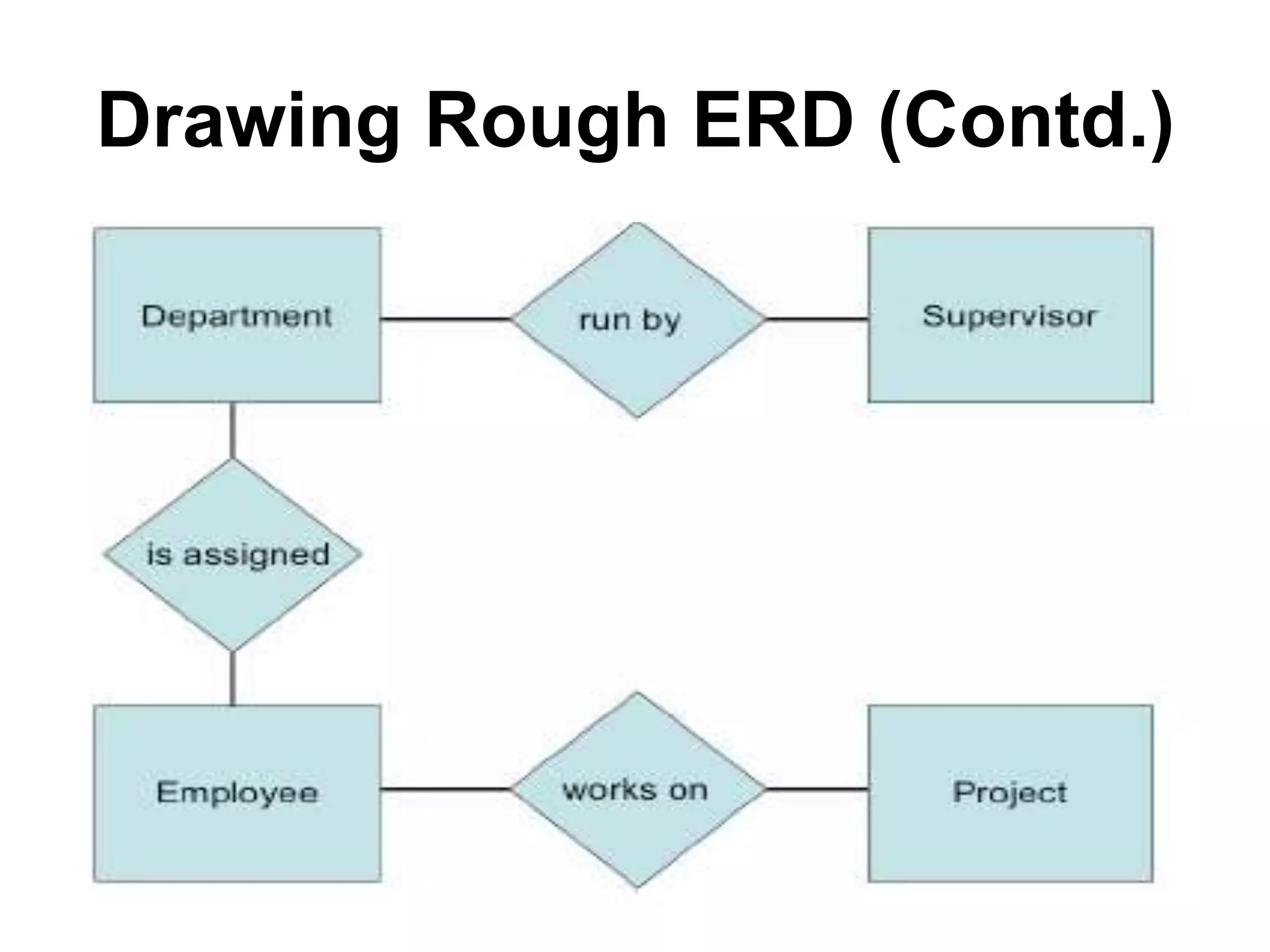 Drawing Rough ERD (Contd.)

Department

run by

Supervisor

is assigned

Employee

works on

Project